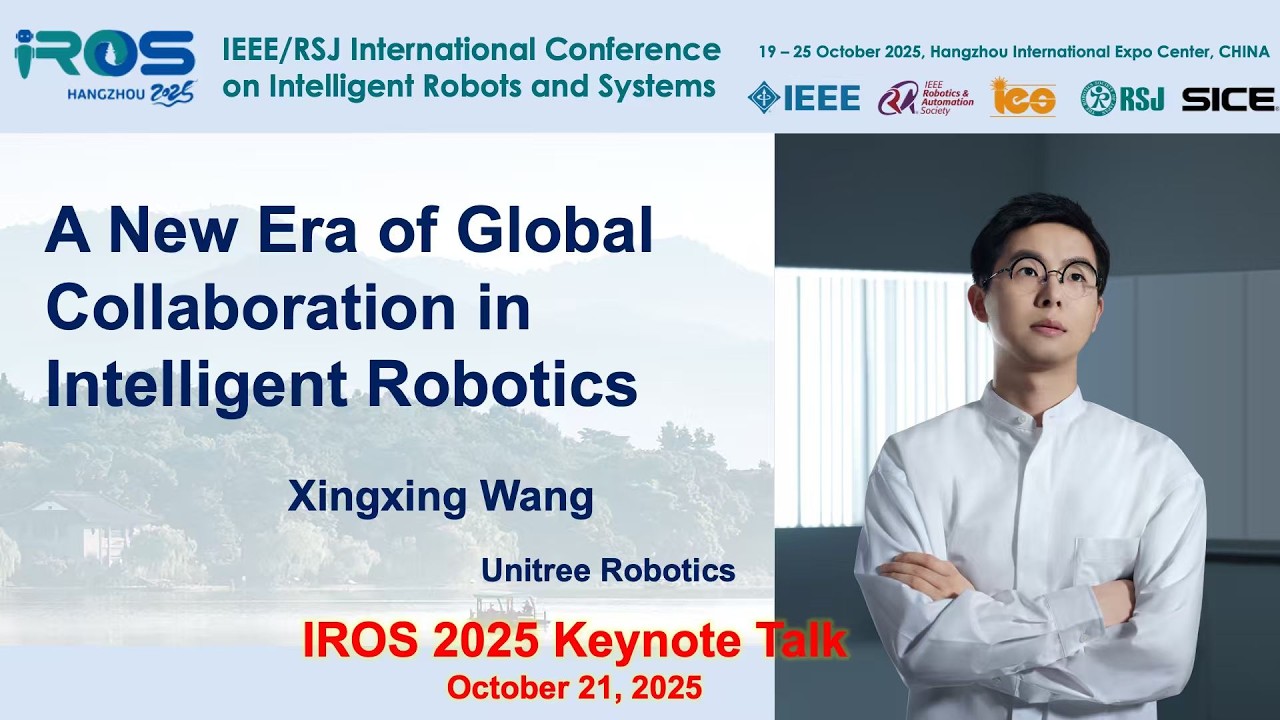 IROS
HANGZHOU 2025

IEEE/RSJ International Conference on Intelligent Robots and Systems

19 – 25 October 2025, Hangzhou International Expo Center, CHINA

IEEE
IEEE Robotics & Automation Society
ies
RSJ
SICE

A New Era of Global Collaboration in Intelligent Robotics

Xingxing Wang

Unitree Robotics

IROS 2025 Keynote Talk
October 21, 2025